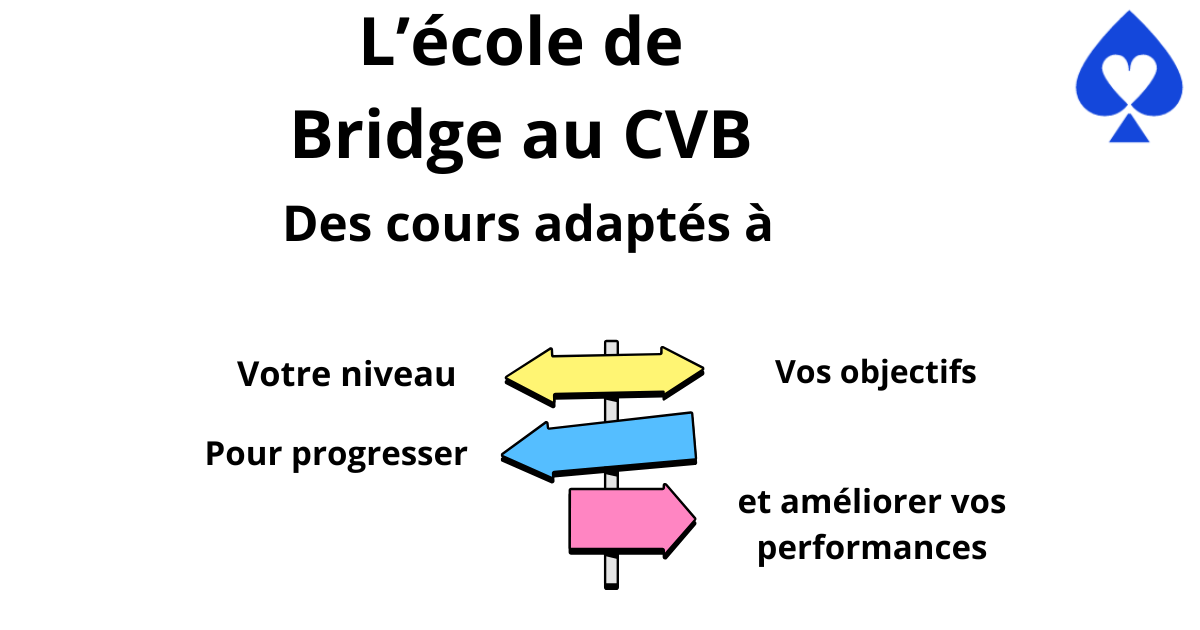 L’école de Bridge au CVB

Des cours adaptés à

Votre niveau

Vos objectifs

Pour progresser

et améliorer vos performances